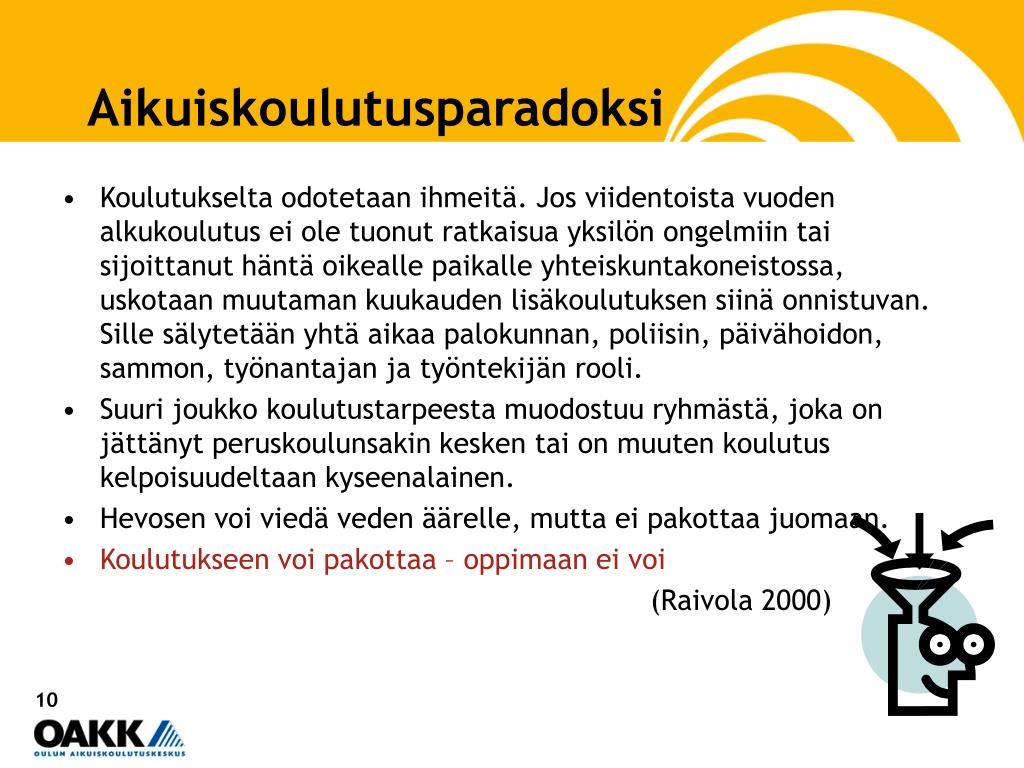 Aikuiskoulutusparadoksi

• Koulutukselta odotetaan ihmeitä. Jos viidentoista vuoden alkukoulutus ei ole tuonut ratkaisua yksilön ongelmiin tai sijoittanut häntä oikealle paikalle yhteiskuntakoneistossa, uskotaan muutaman kuukauden lisäkoulutuksen siinä onnistuvan. Sille sälytetään yhtä aikaa palokunnan, poliisin, päivähoidon, sammon, työnantajan ja työntekijän rooli.

• Suuri joukko koulutustarpeesta muodostuu ryhmästä, joka on jättänyt peruskoulunsakin kesken tai on muuten koulutus kelpoisuudeltaan kyseenalainen.

• Hevosen voi viedä veden äärelle, mutta ei pakottaa juomaan.

• Koulutukseen voi pakottaa – oppimaan ei voi

(Raivola 2000)

10

OAKK
OULUN AIKUISKOULUTUSKESKUS